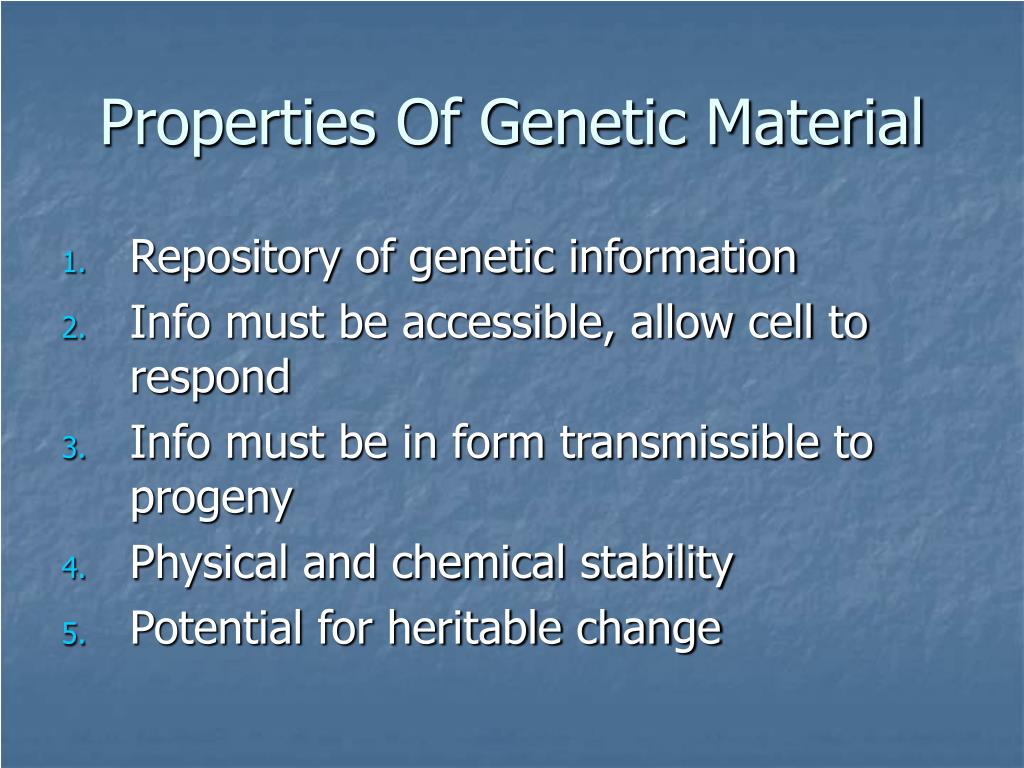 Properties Of Genetic Material

1. Repository of genetic information
2. Info must be accessible, allow cell to respond
3. Info must be in form transmissible to progeny
4. Physical and chemical stability
5. Potential for heritable change